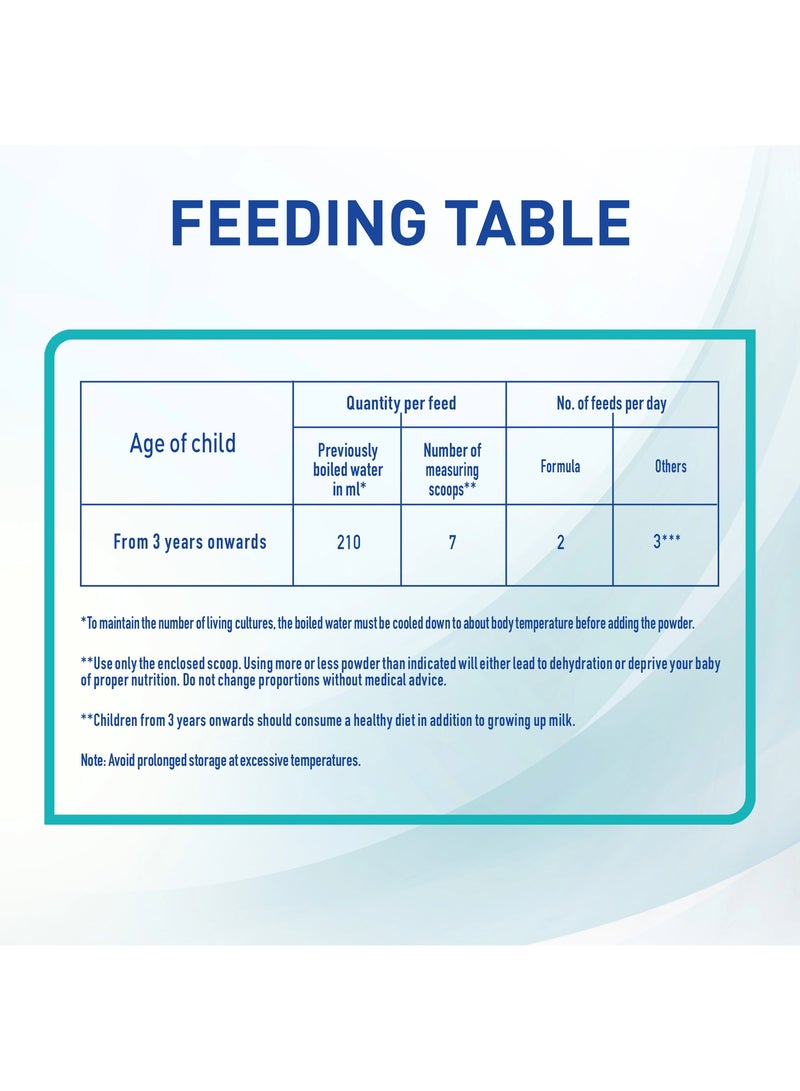 FEEDING TABLE

| Age of child | Quantity per feed | | No. of feeds per day | |
|---|---|---|---|---|
| | Previously boiled water in ml* | Number of measuring scoops** | Formula | Others |
| From 3 years onwards | 210 | 7 | 2 | 3*** |

*To maintain the number of living cultures, the boiled water must be cooled down to about body temperature before adding the powder.

**Use only the enclosed scoop. Using more or less powder than indicated will either lead to dehydration or deprive your baby of proper nutrition. Do not change proportions without medical advice.

**Children from 3 years onwards should consume a healthy diet in addition to growing up milk.

Note: Avoid prolonged storage at excessive temperatures.